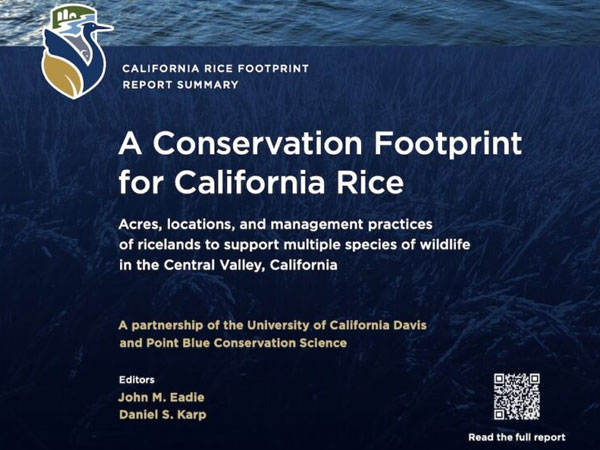 CALIFORNIA RICE FOOTPRINT
REPORT SUMMARY

A Conservation Footprint for California Rice

Acres, locations, and management practices of ricelands to support multiple species of wildlife in the Central Valley, California

A partnership of the University of California Davis and Point Blue Conservation Science

Editors
John M. Eadie
Daniel S. Karp

Read the full report